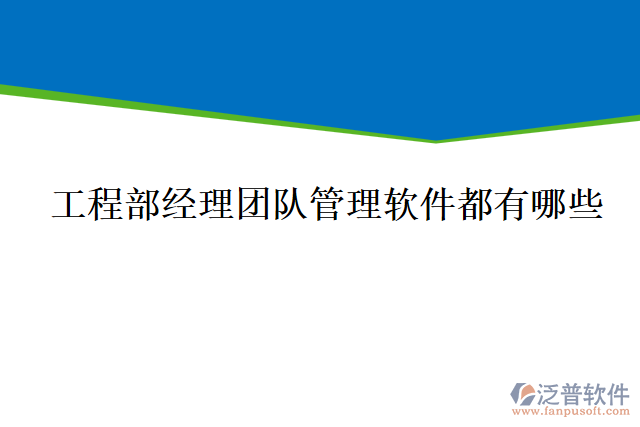 工程部经理团队管理软件都有哪些

泛普软件
www.fanpusoft.com